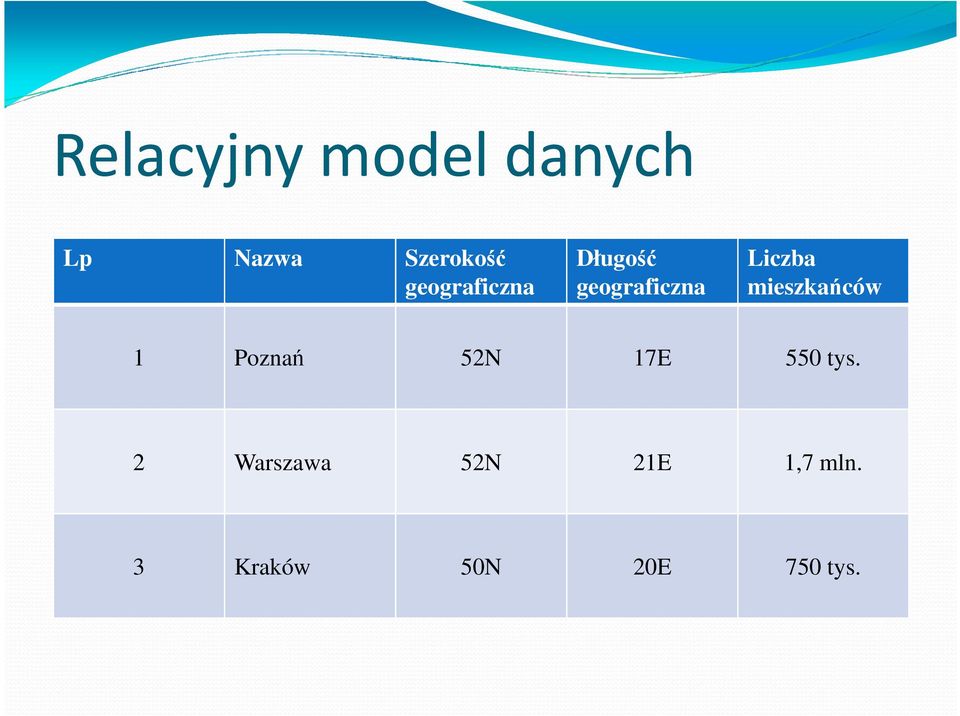 Relacyjny model danych

| Lp | Nazwa | Szerokość geograficzna | Długość geograficzna | Liczba mieszkańców |
|---|---|---|---|---|
| 1 | Poznań | 52N | 17E | 550 tys. |
| 2 | Warszawa | 52N | 21E | 1,7 mln. |
| 3 | Kraków | 50N | 20E | 750 tys. |